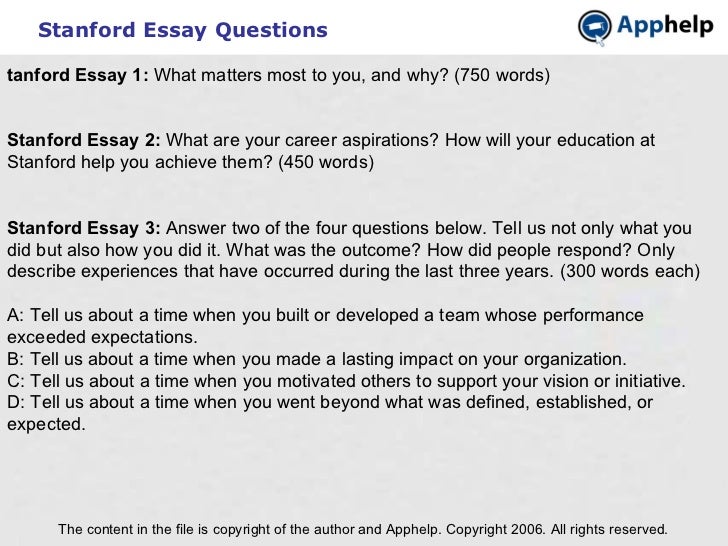 Stanford Essay Questions

Apphelp

tanford Essay 1: What matters most to you, and why? (750 words)

Stanford Essay 2: What are your career aspirations? How will your education at Stanford help you achieve them? (450 words)

Stanford Essay 3: Answer two of the four questions below. Tell us not only what you did but also how you did it. What was the outcome? How did people respond? Only describe experiences that have occurred during the last three years. (300 words each)

A: Tell us about a time when you built or developed a team whose performance exceeded expectations.
B: Tell us about a time when you made a lasting impact on your organization.
C: Tell us about a time when you motivated others to support your vision or initiative.
D: Tell us about a time when you went beyond what was defined, established, or expected.

The content in the file is copyright of the author and Apphelp. Copyright 2006. All rights reserved.